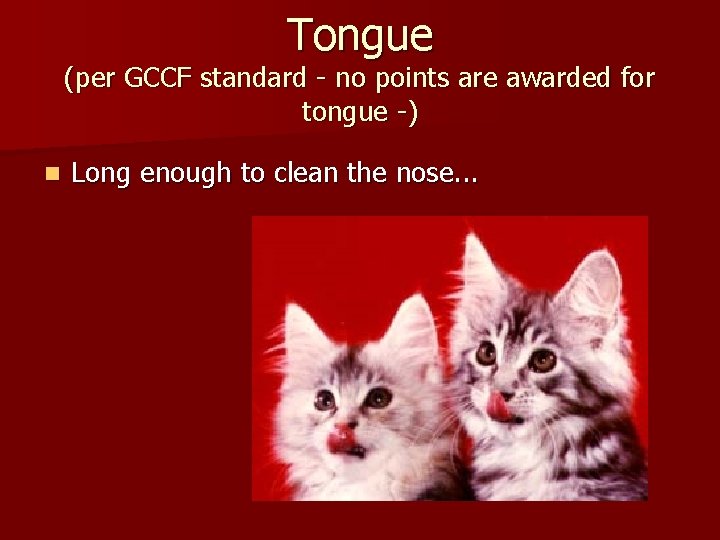 Tongue
(per GCCF standard - no points are awarded for tongue -)

Long enough to clean the nose...